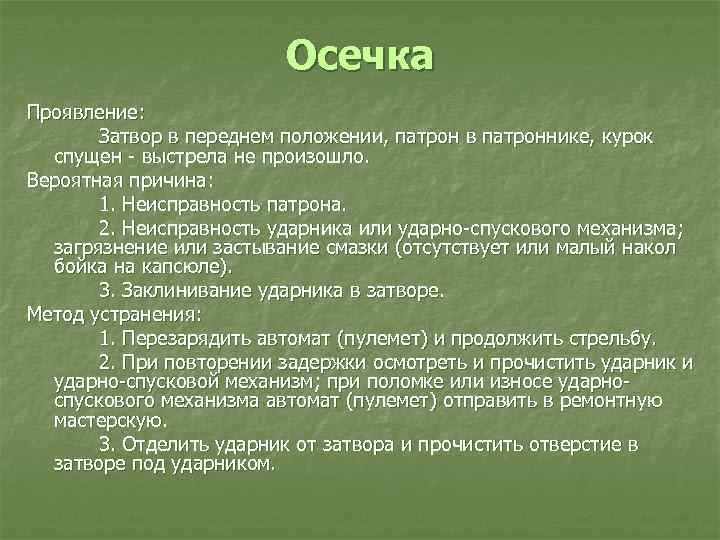 Осечка

Проявление:

Затвор в переднем положении, патрон в патроннике, курок спущен - выстрела не произошло.

Вероятная причина:

1. Неисправность патрона.

2. Неисправность ударника или ударно-спускового механизма; загрязнение или застывание смазки (отсутствует или малый накол бойка на капсюле).

3. Заклинивание ударника в затворе.

Метод устранения:

1. Перезарядить автомат (пулемет) и продолжить стрельбу.

2. При повторении задержки осмотреть и прочистить ударник и ударно-спусковой механизм; при поломке или износе ударно-спускового механизма автомат (пулемет) отправить в ремонтную мастерскую.

3. Отделить ударник от затвора и прочистить отверстие в затворе под ударником.